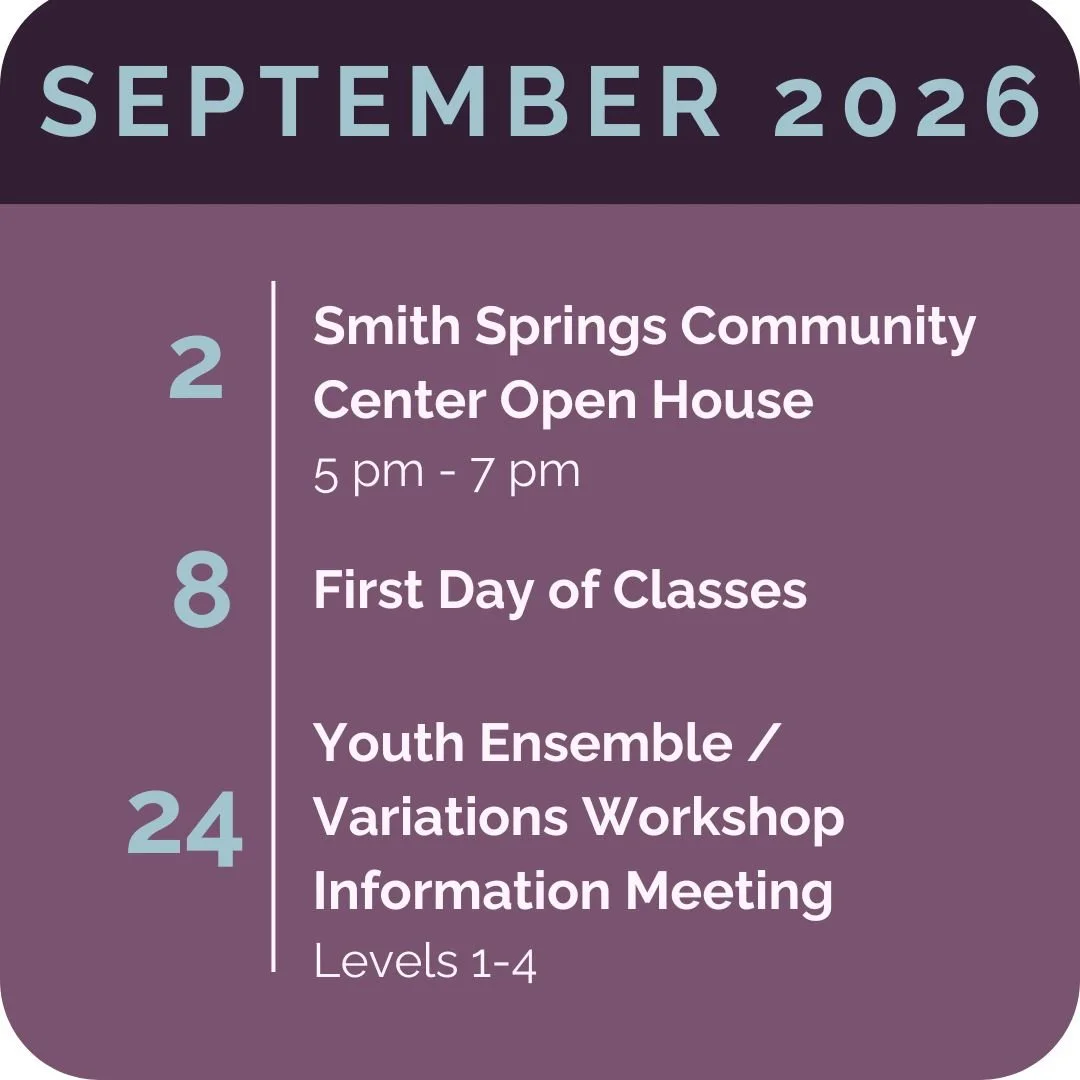 SEPTEMBER 2026

2 Smith Springs Community Center Open House
5 pm - 7 pm

8 First Day of Classes

24 Youth Ensemble / Variations Workshop Information Meeting
Levels 1-4